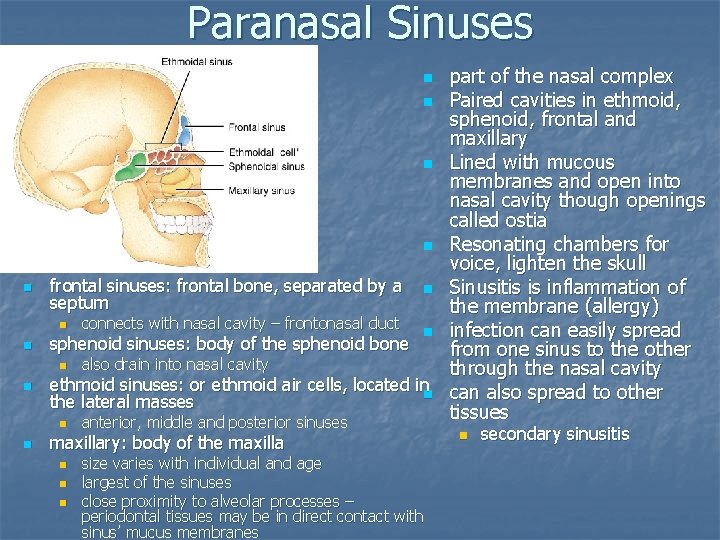 Paranasal Sinuses

Ethmoidal sinus
Frontal sinus
Ethmoidal cell'
Sphenoidal sinus
Maxillary sinus

- frontal sinuses: frontal bone, separated by a septum
  - connects with nasal cavity – frontonasal duct
- sphenoid sinuses: body of the sphenoid bone
  - also drain into nasal cavity
- ethmoid sinuses: or ethmoid air cells, located in the lateral masses
  - anterior, middle and posterior sinuses
- maxillary: body of the maxilla
  - size varies with individual and age
  - largest of the sinuses
  - close proximity to alveolar processes – periodontal tissues may be in direct contact with sinus' mucus membranes

- part of the nasal complex
- Paired cavities in ethmoid, sphenoid, frontal and maxillary
- Lined with mucous membranes and open into nasal cavity though openings called ostia
- Resonating chambers for voice, lighten the skull
- Sinusitis is inflammation of the membrane (allergy)
- infection can easily spread from one sinus to the other through the nasal cavity
- can also spread to other tissues
  - secondary sinusitis